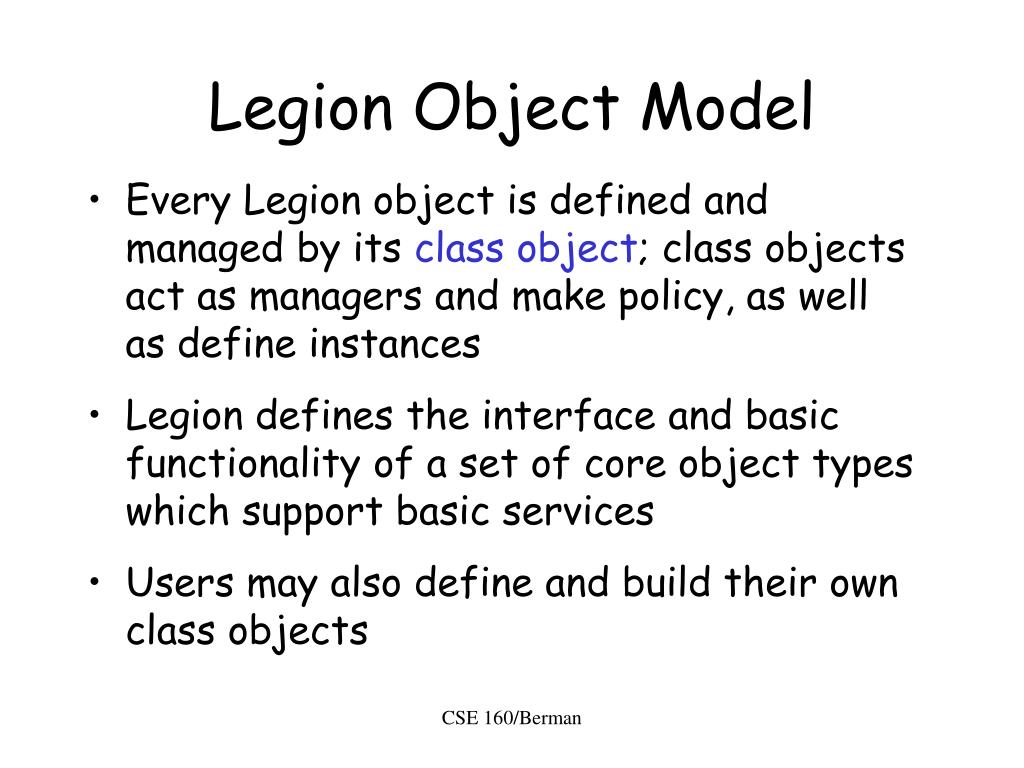 Legion Object Model

• Every Legion object is defined and managed by its class object; class objects act as managers and make policy, as well as define instances

• Legion defines the interface and basic functionality of a set of core object types which support basic services

• Users may also define and build their own class objects

CSE 160/Berman